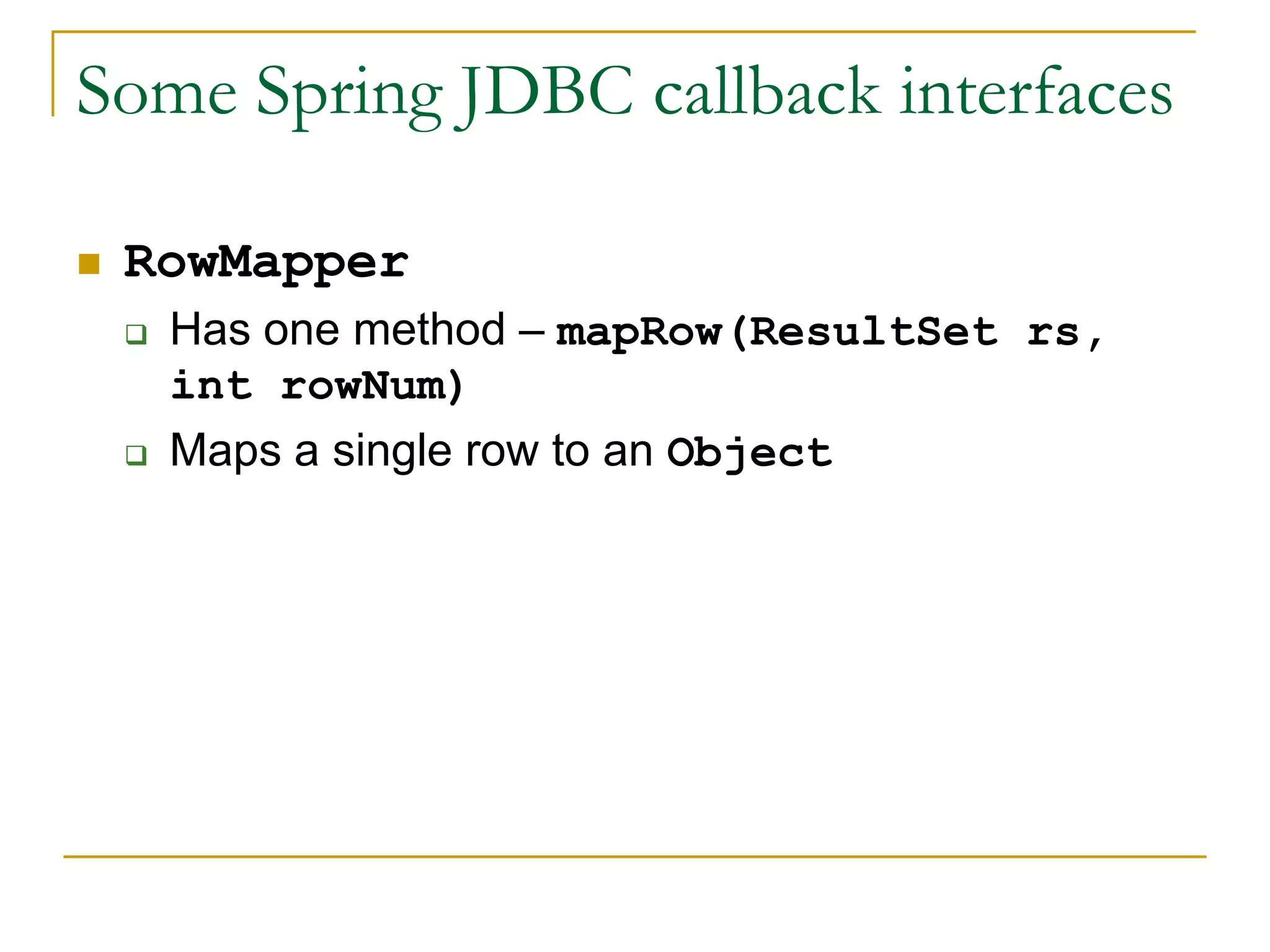 Some Spring JDBC callback interfaces

RowMapper

Has one method – mapRow(ResultSet rs, int rowNum)

Maps a single row to an Object